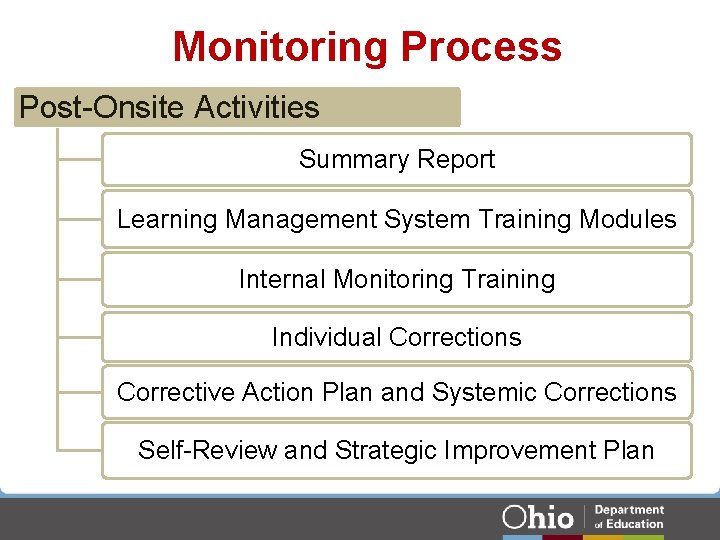 Monitoring Process

Post-Onsite Activities

Summary Report

Learning Management System Training Modules

Internal Monitoring Training

Individual Corrections

Corrective Action Plan and Systemic Corrections

Self-Review and Strategic Improvement Plan

Ohio Department of Education